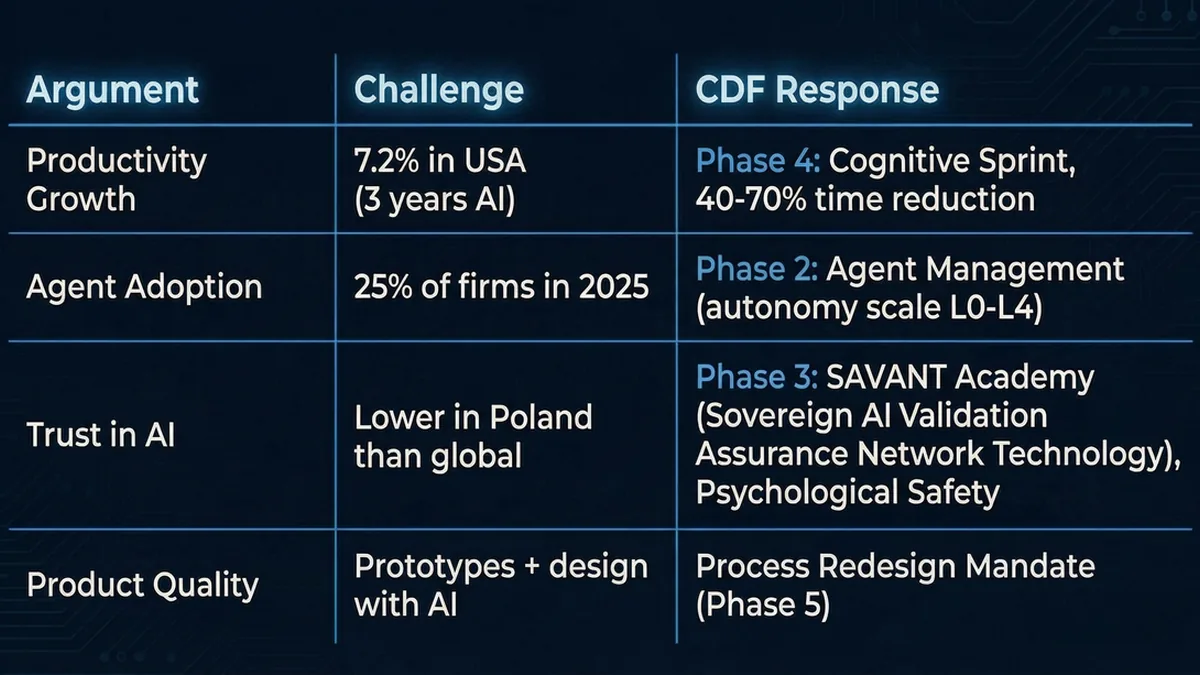 | Argument | Challenge | CDF Response |
|---|---|---|
| Productivity Growth | 7.2% in USA (3 years AI) | Phase 4: Cognitive Sprint, 40-70% time reduction |
| Agent Adoption | 25% of firms in 2025 | Phase 2: Agent Management (autonomy scale L0-L4) |
| Trust in AI | Lower in Poland than global | Phase 3: SAVANT Academy (Sovereign AI Validation Assurance Network Technology), Psychological Safety |
| Product Quality | Prototypes + design with AI | Process Redesign Mandate (Phase 5) |